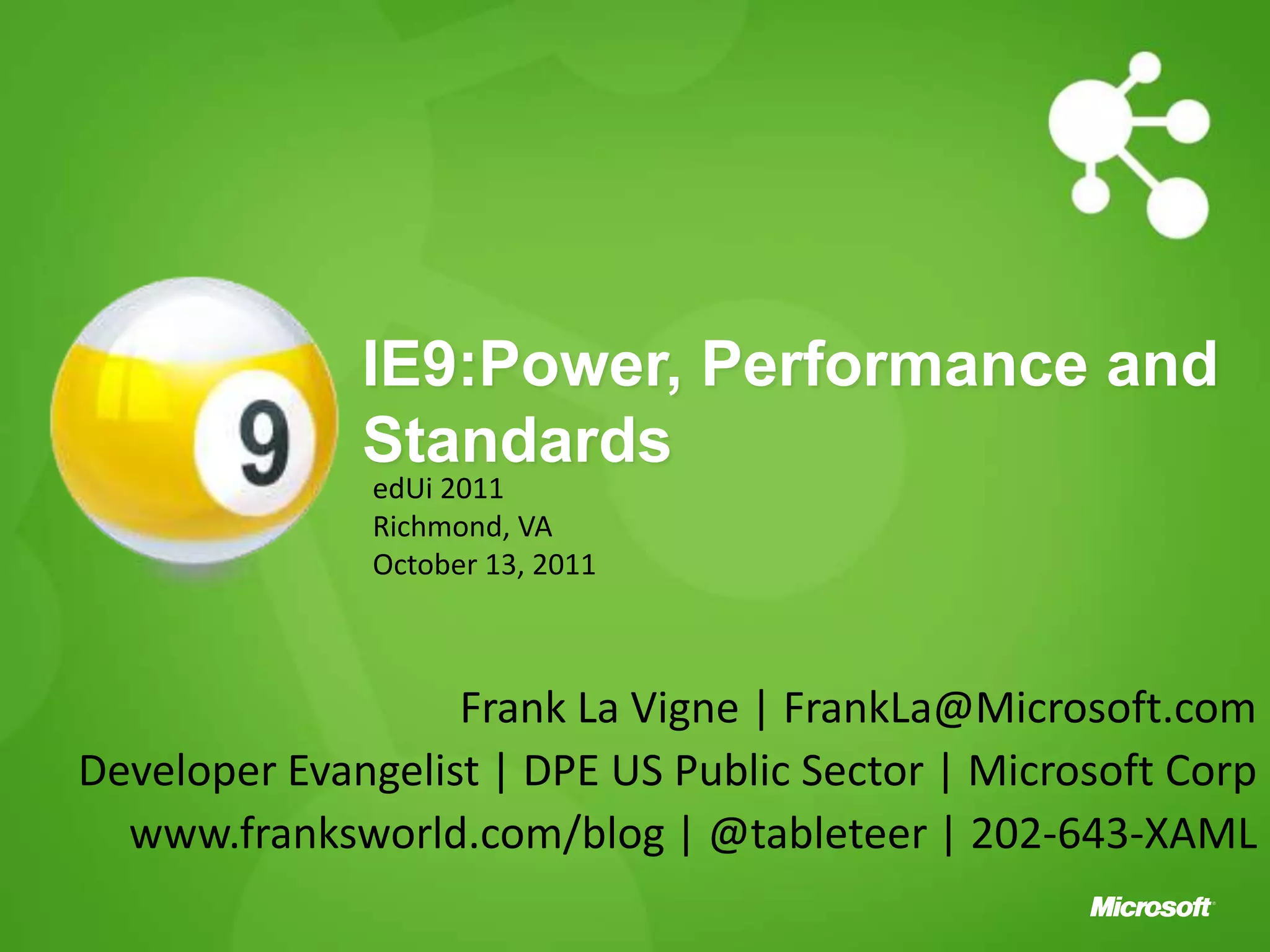 9

IE9:Power, Performance and Standards

edUi 2011
Richmond, VA
October 13, 2011

Frank La Vigne | FrankLa@Microsoft.com
Developer Evangelist | DPE US Public Sector | Microsoft Corp
www.franksworld.com/blog | @tableteer | 202-643-XAML

Microsoft